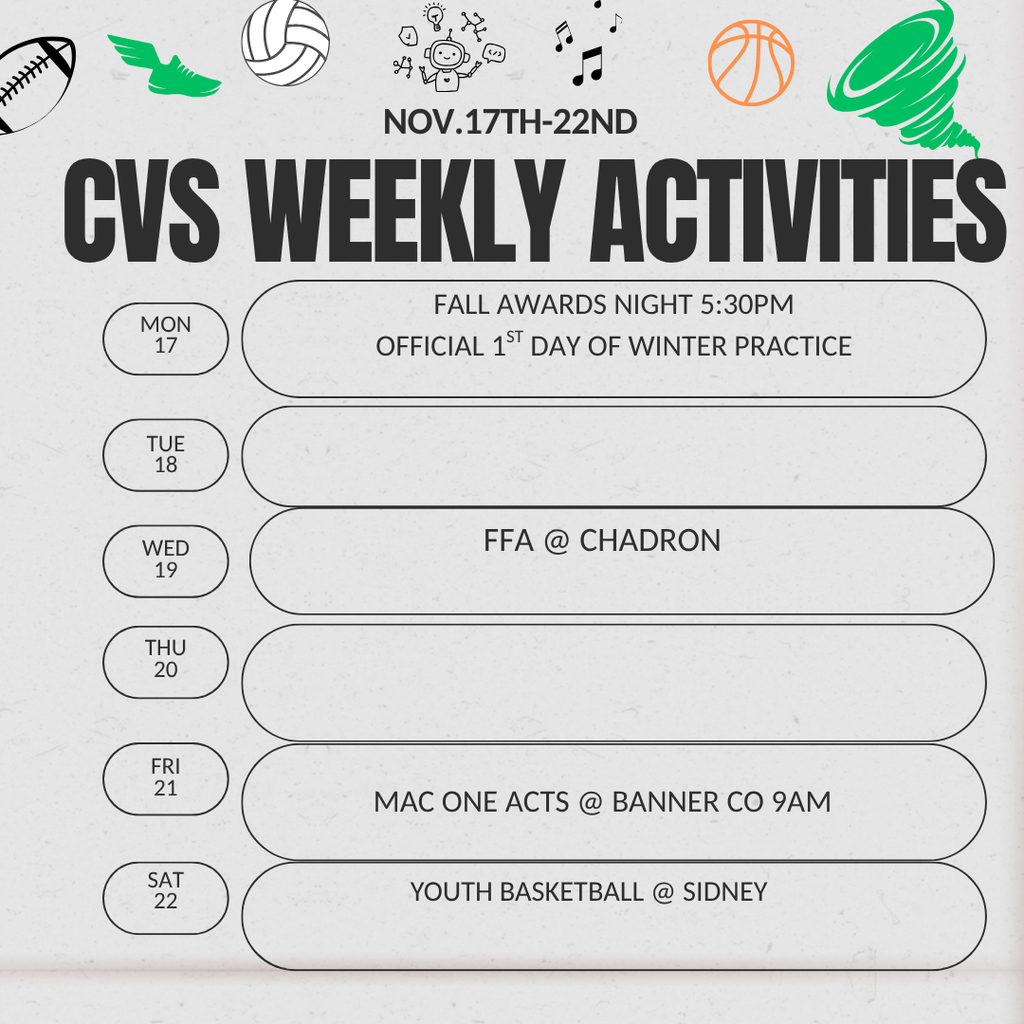 NOV.17TH-22ND

CVS WEEKLY ACTIVITIES

MON 17

FALL AWARDS NIGHT 5:30PM
OFFICIAL 1$^{ST}$ DAY OF WINTER PRACTICE

TUE 18

WED 19

FFA @ CHADRON

THU 20

FRI 21

MAC ONE ACTS @ BANNER CO 9AM

SAT 22

YOUTH BASKETBALL @ SIDNEY